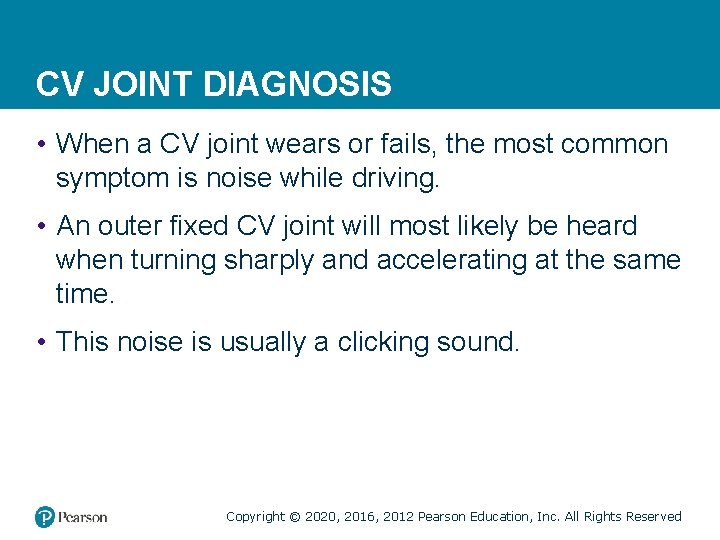 CV JOINT DIAGNOSIS

• When a CV joint wears or fails, the most common symptom is noise while driving.

• An outer fixed CV joint will most likely be heard when turning sharply and accelerating at the same time.

• This noise is usually a clicking sound.

Pearson

Copyright © 2020, 2016, 2012 Pearson Education, Inc. All Rights Reserved